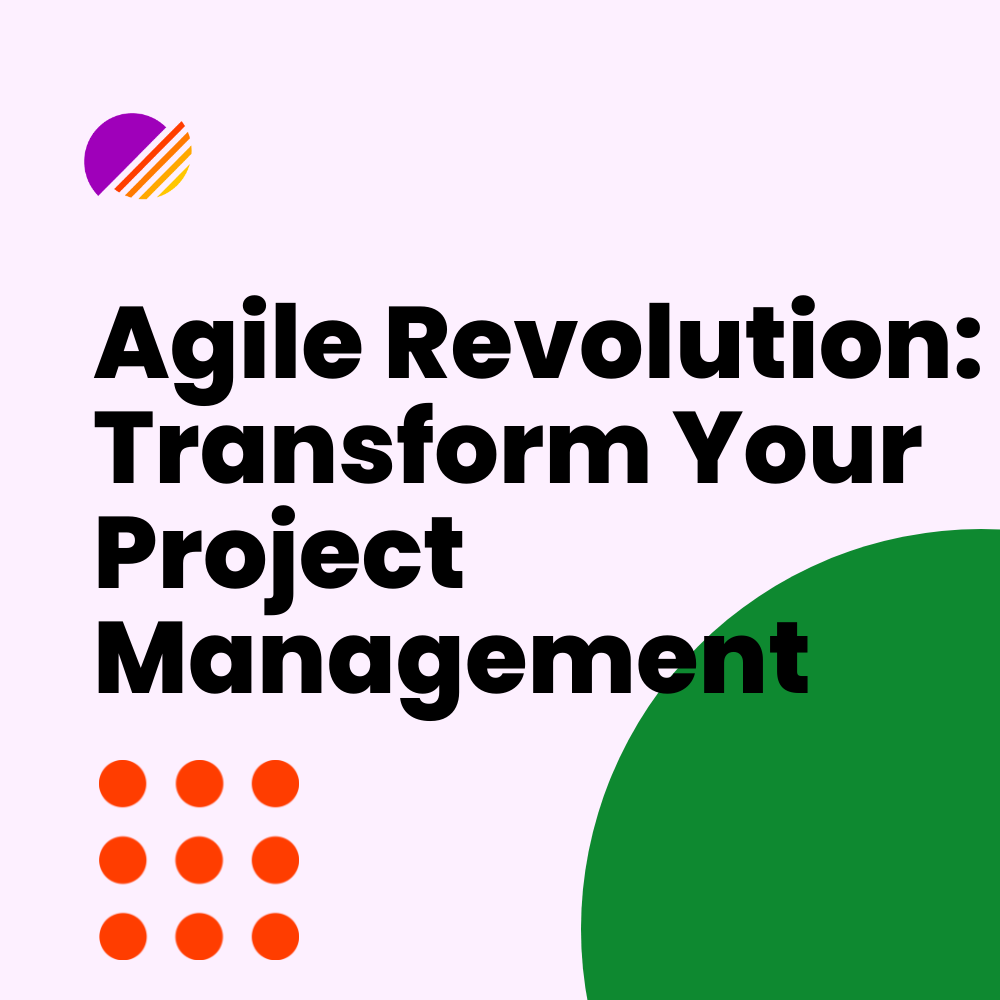 Agile Revolution: Transform Your Project Management